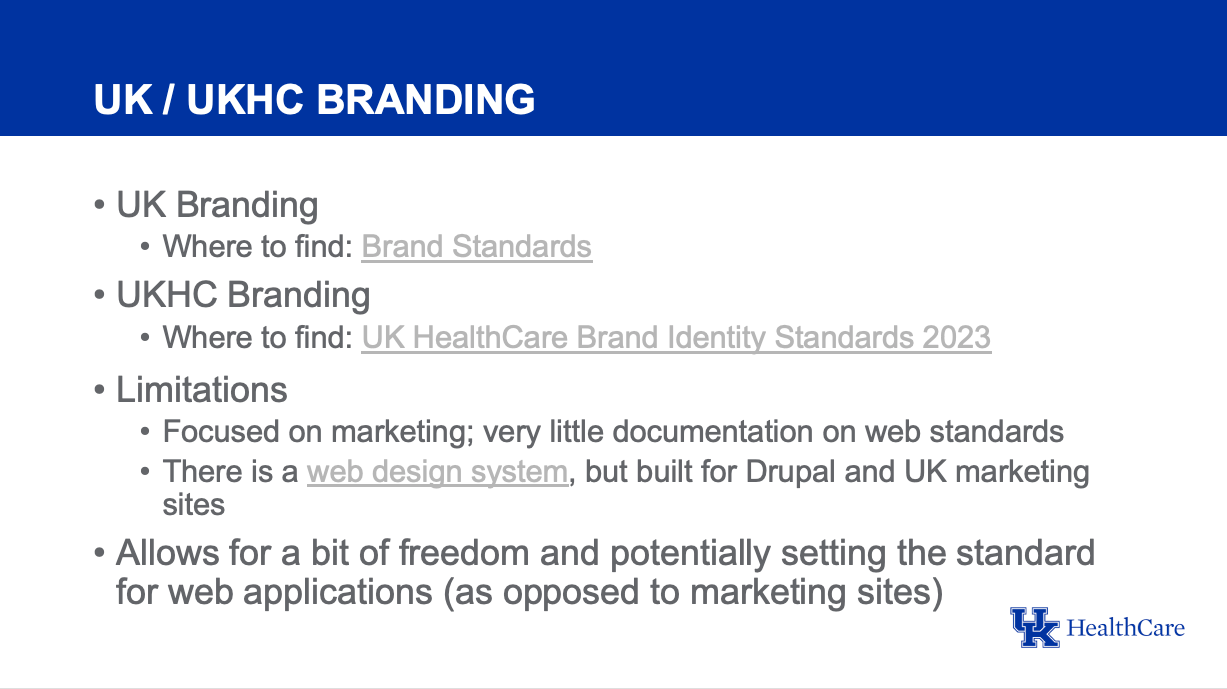 UK / UKHC BRANDING

• UK Branding
  • Where to find: Brand Standards
• UKHC Branding
  • Where to find: UK HealthCare Brand Identity Standards 2023
• Limitations
  • Focused on marketing; very little documentation on web standards
  • There is a web design system, but built for Drupal and UK marketing sites
• Allows for a bit of freedom and potentially setting the standard for web applications (as opposed to marketing sites)

UK HealthCare